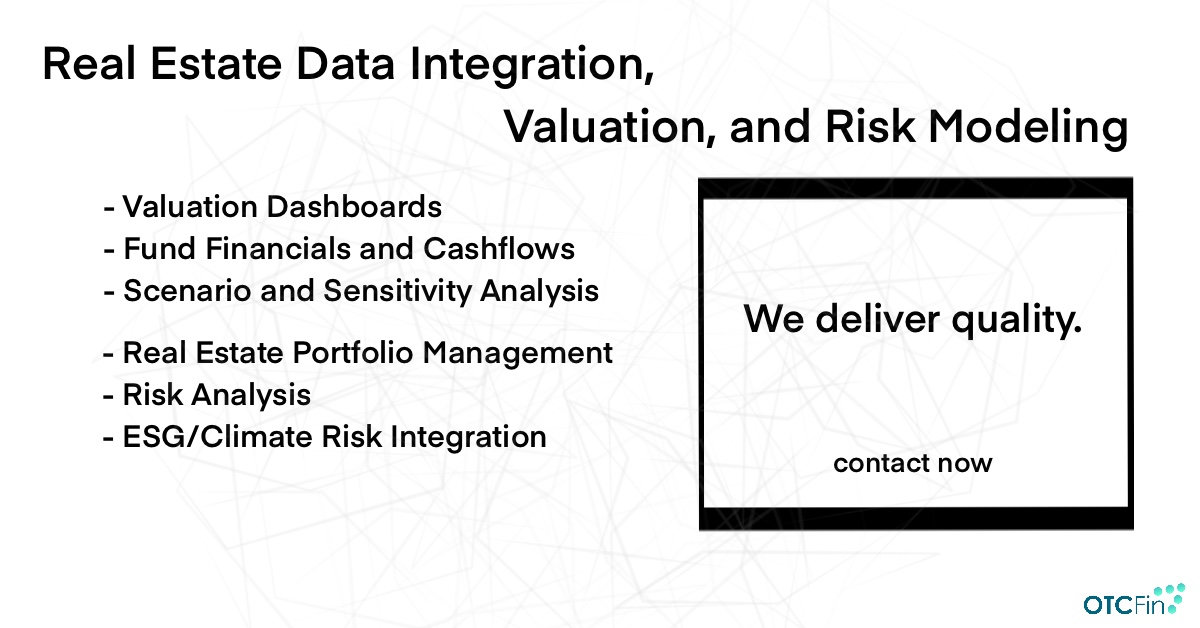 Real Estate Data Integration,

Valuation, and Risk Modeling

- Valuation Dashboards
- Fund Financials and Cashflows
- Scenario and Sensitivity Analysis

- Real Estate Portfolio Management
- Risk Analysis
- ESG/Climate Risk Integration

We deliver quality.

contact now

OTCFin